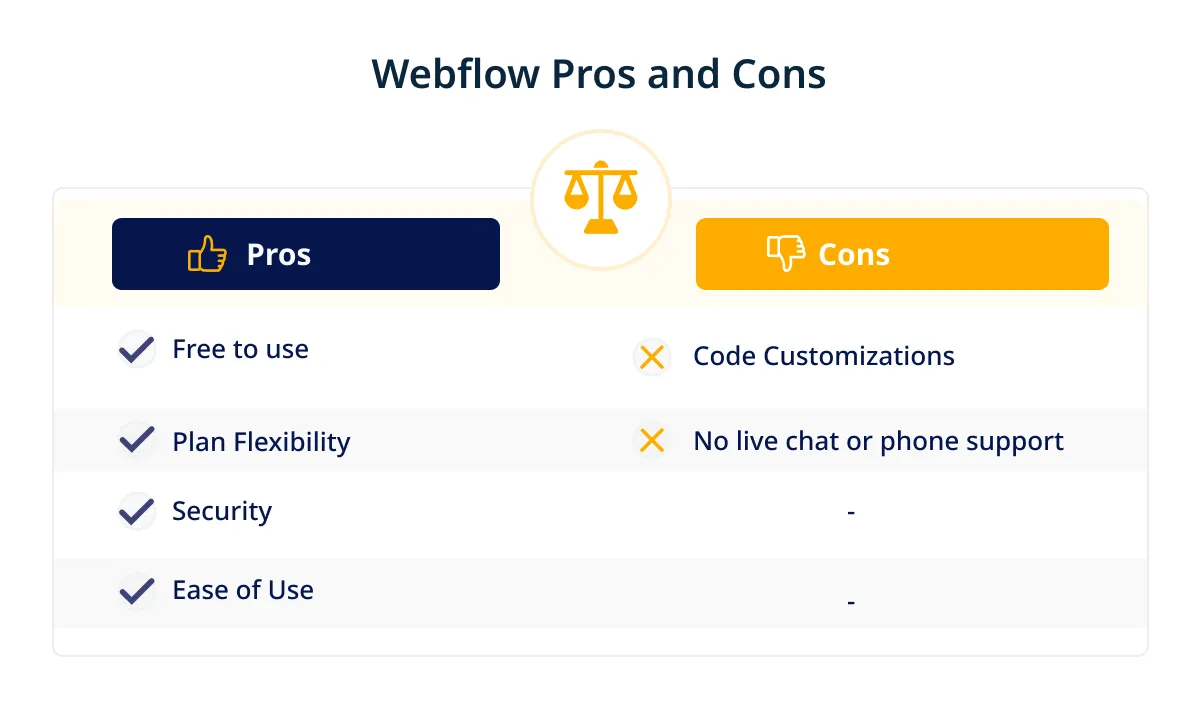 Webflow Pros and Cons

| Pros | Cons |
|---|---|
| Free to use | Code Customizations |
| Plan Flexibility | No live chat or phone support |
| Security | - |
| Ease of Use | - |